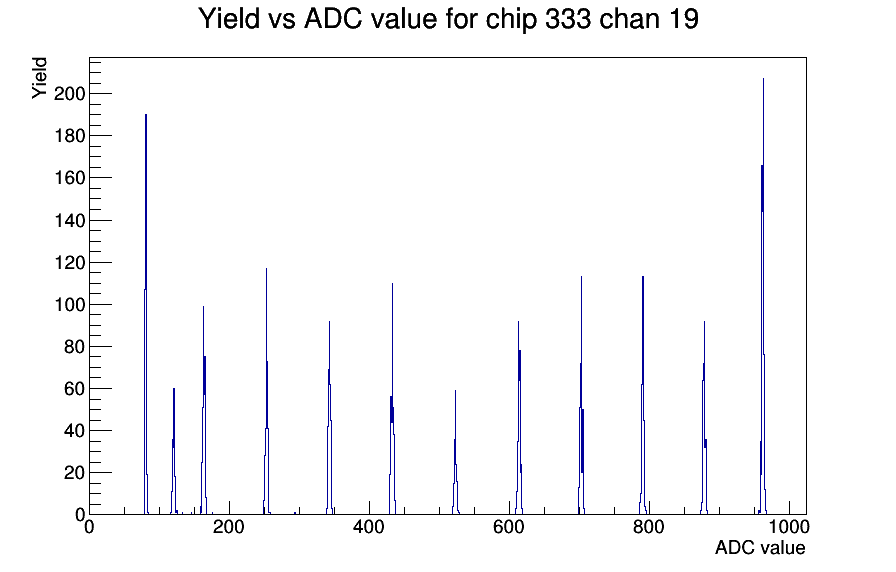 Yield vs ADC value for chip 333 chan 19

Yield

200
180
160
140
120
100
80
60
40
20
0

0
200
400
600
800
1000

ADC value